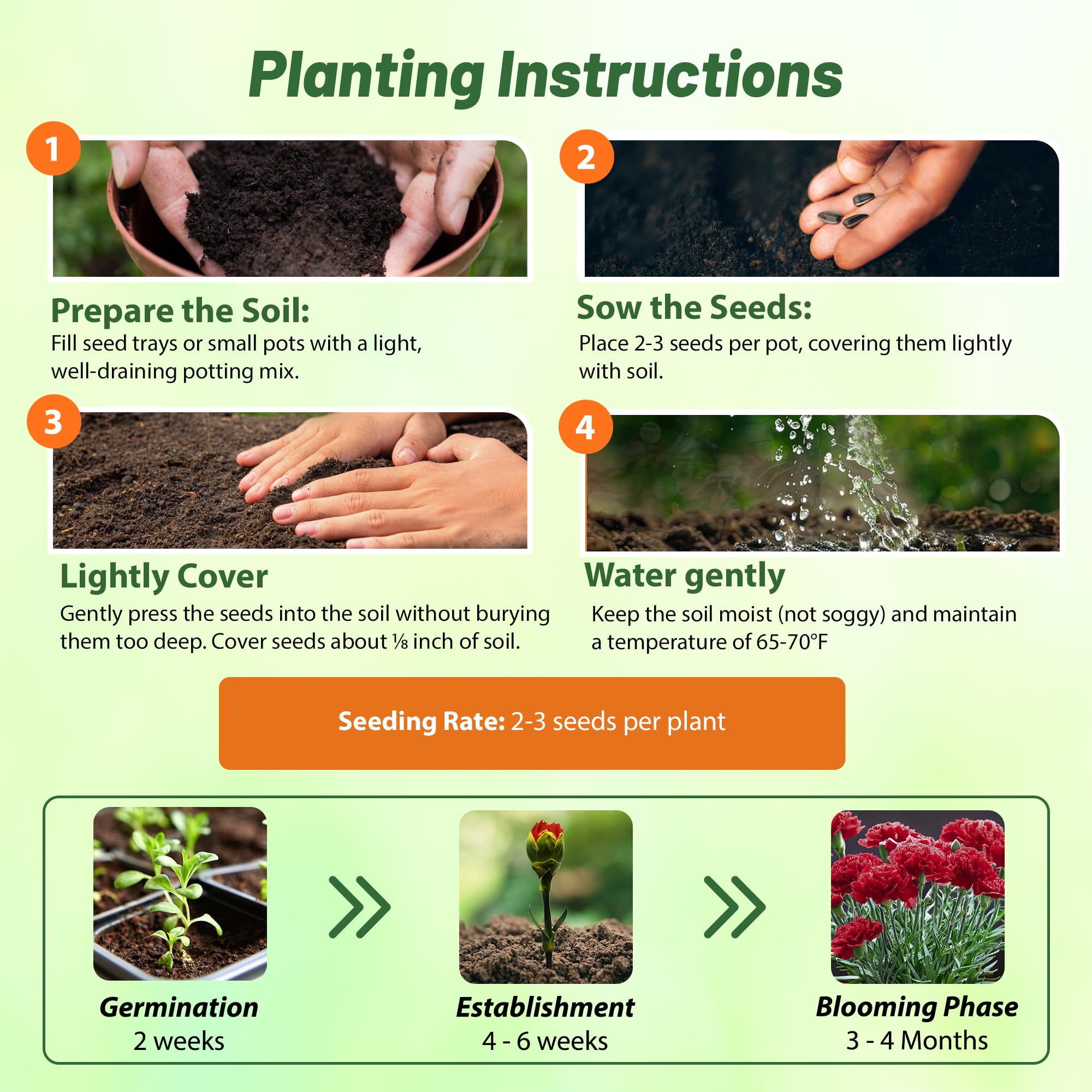 Planting Instructions

1

Prepare the Soil:
Fill seed trays or small pots with a light, well-draining potting mix.

2

Sow the Seeds:
Place 2-3 seeds per pot, covering them lightly with soil.

3

Lightly Cover
Gently press the seeds into the soil without burying them too deep. Cover seeds about ⅛ inch of soil.

4

Water gently
Keep the soil moist (not soggy) and maintain a temperature of 65-70°F

Seeding Rate: 2-3 seeds per plant

Germination
2 weeks

Establishment
4 - 6 weeks

Blooming Phase
3 - 4 Months